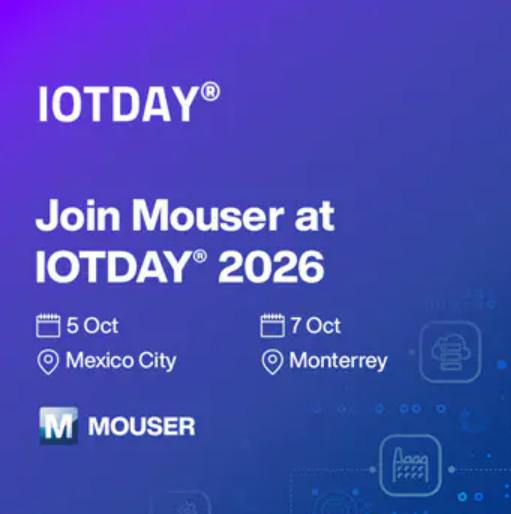 IOTDAY®

Join Mouser at IOTDAY® 2026

5 Oct
Mexico City

7 Oct
Monterrey

M MOUSER